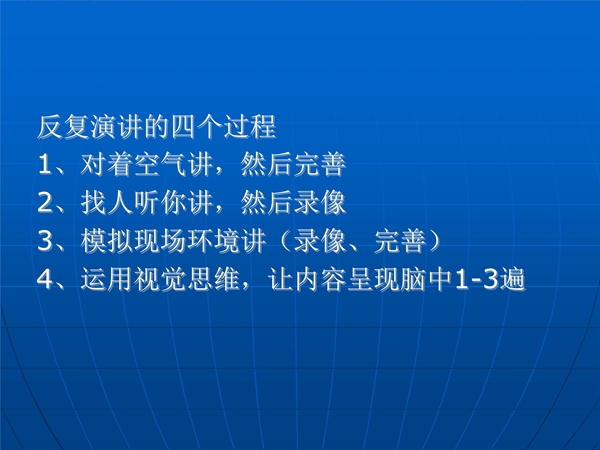 反复演讲的四个过程
1、对着空气讲，然后完善
2、找人听你讲，然后录像
3、模拟现场环境讲（录像、完善）
4、运用视觉思维，让内容呈现脑中1-3遍